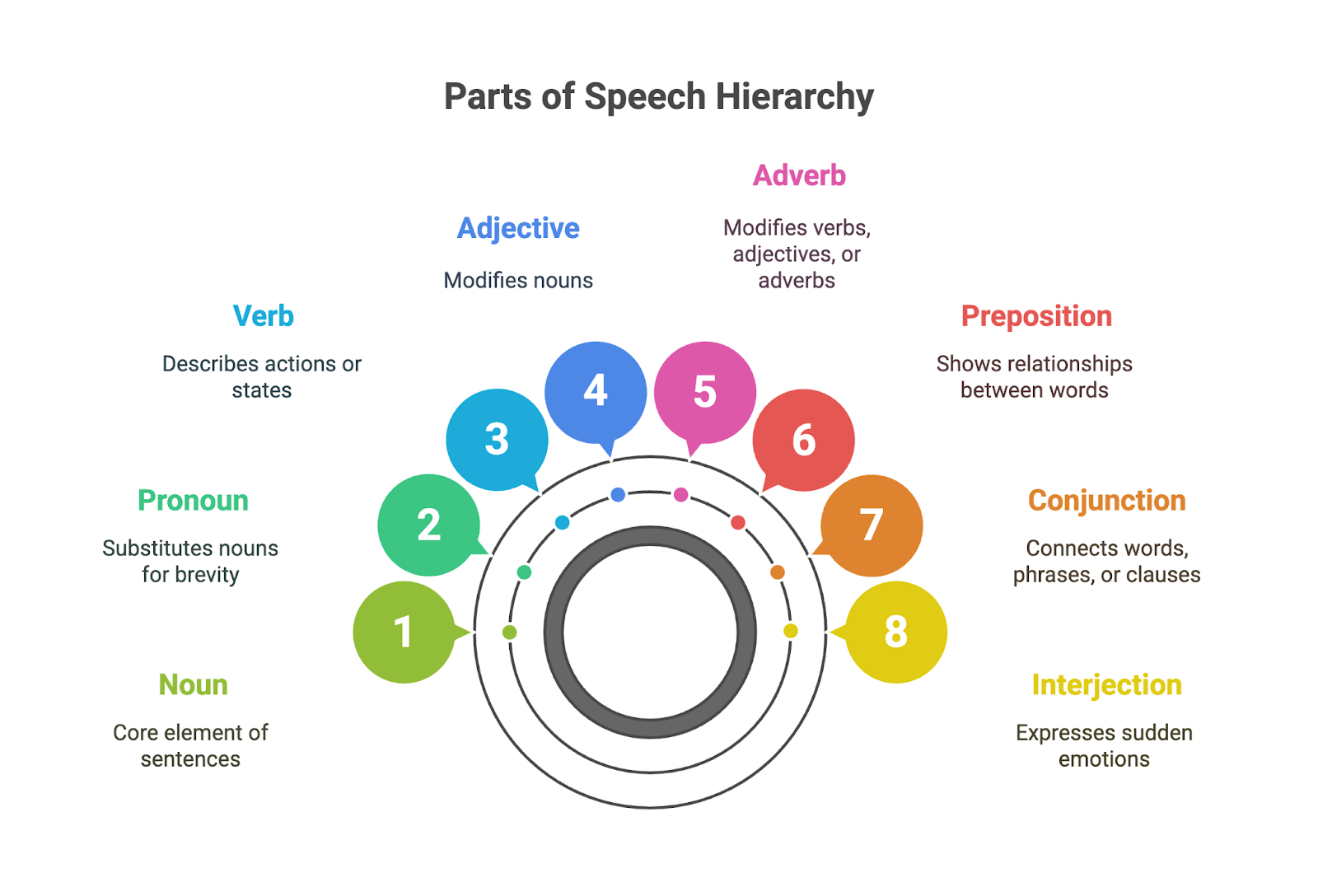 Parts of Speech Hierarchy

1

Noun

Core element of sentences

2

Pronoun

Substitutes nouns for brevity

3

Verb

Describes actions or states

4

Adjective

Modifies nouns

5

Adverb

Modifies verbs, adjectives, or adverbs

6

Preposition

Shows relationships between words

7

Conjunction

Connects words, phrases, or clauses

8

Interjection

Expresses sudden emotions